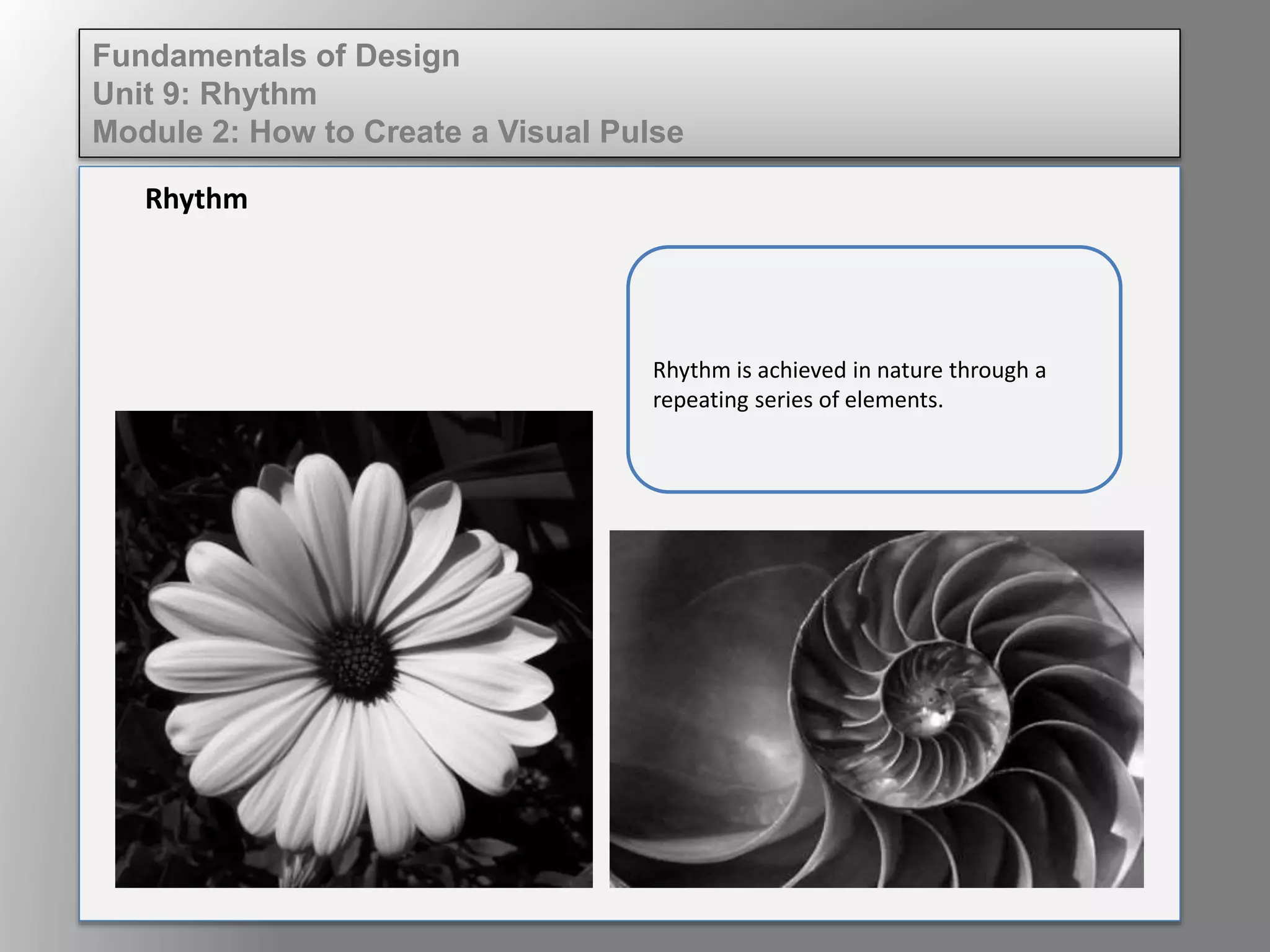 Fundamentals of Design
Unit 9: Rhythm
Module 2: How to Create a Visual Pulse

Rhythm

Rhythm is achieved in nature through a repeating series of elements.